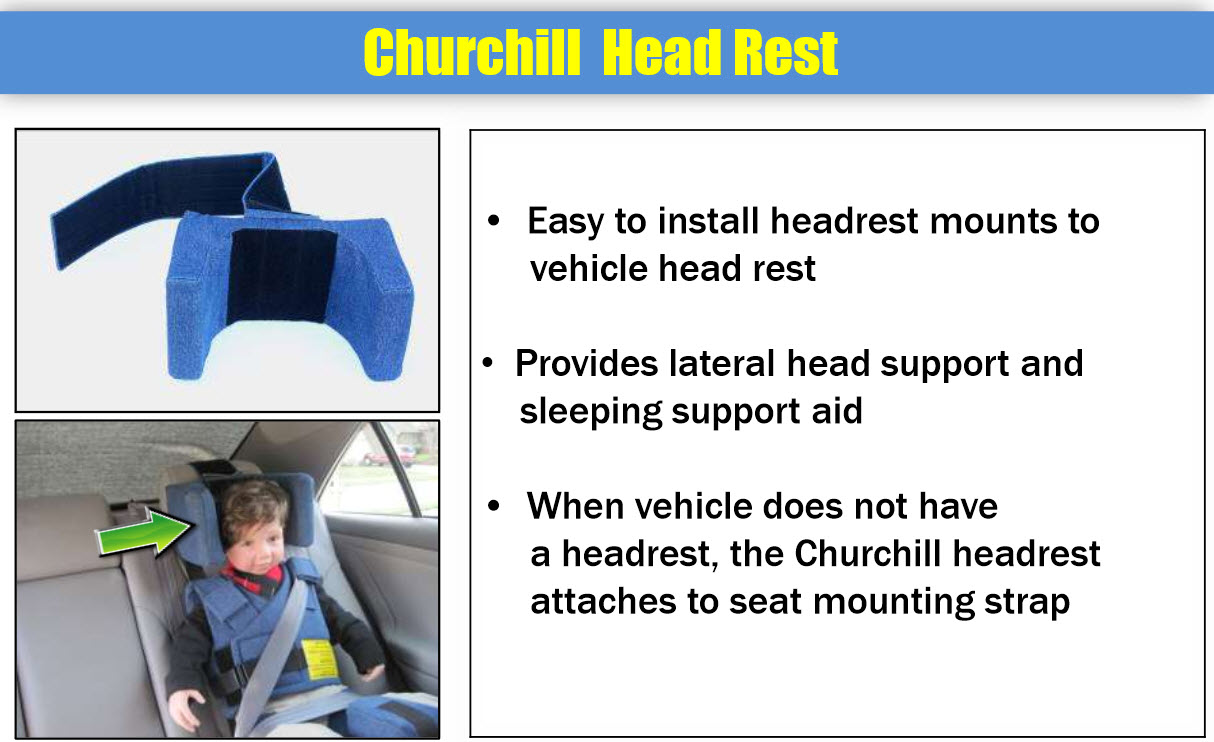 Churchill Head Rest

• Easy to install headrest mounts to vehicle head rest

• Provides lateral head support and sleeping support aid

• When vehicle does not have a headrest, the Churchill headrest attaches to seat mounting strap